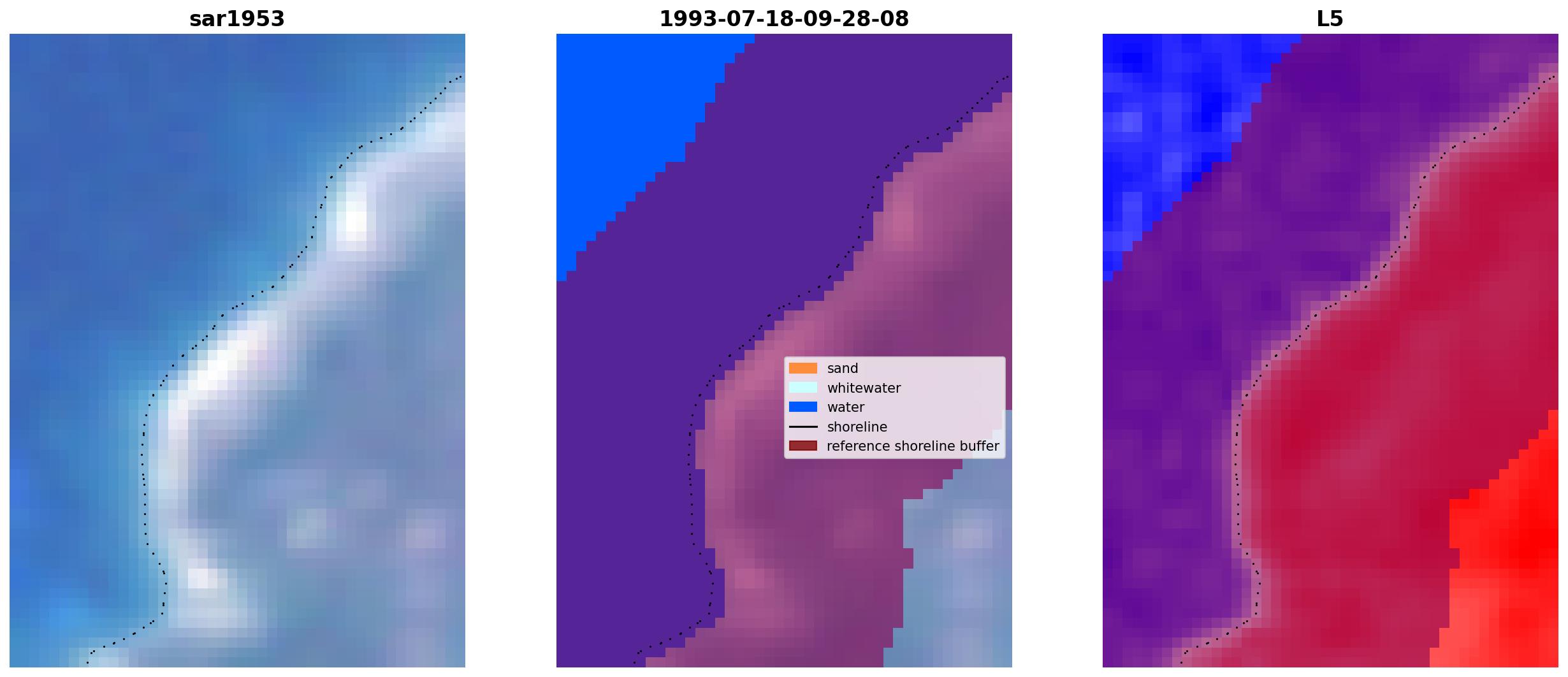 sar1953

1993-07-18-09-28-08

sand
whitewater
water
shoreline
reference shoreline buffer

L5